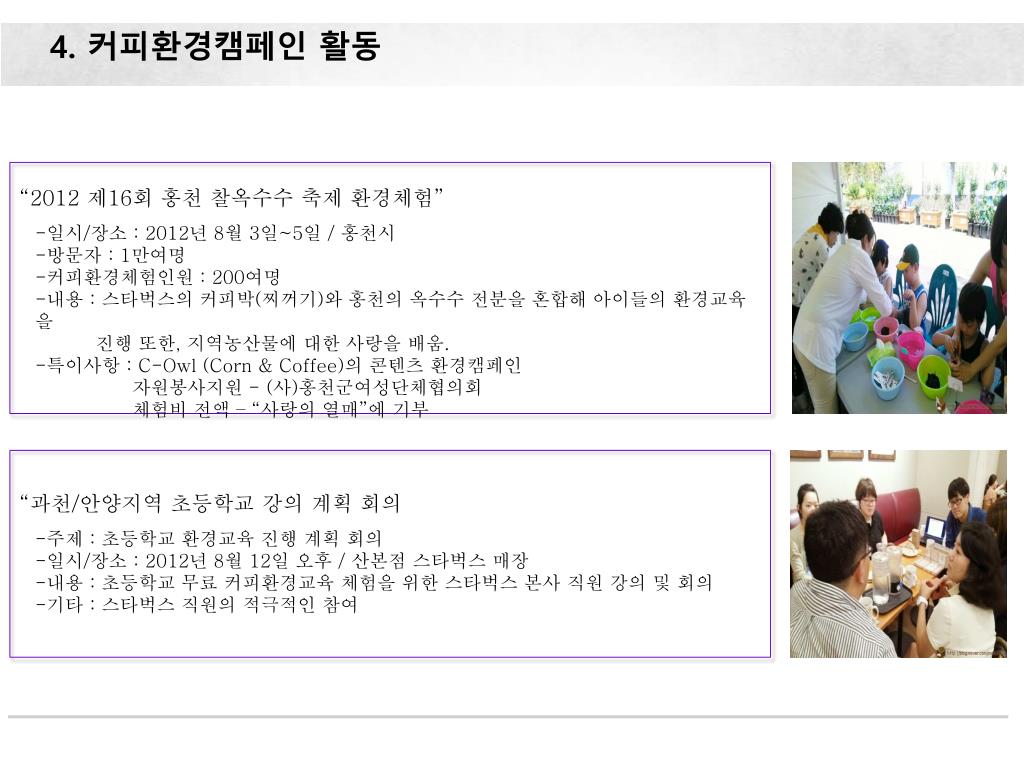 4. 커피환경캠페인 활동

“2012 제16회 홍천 찰옥수수 축제 환경체험”

-일시/장소 : 2012년 8월 3일~5일 / 홍천시
-방문자 : 1만여명
-커피환경체험인원 : 200여명
-내용 : 스타벅스의 커피박(찌꺼기)와 홍천의 옥수수 전분을 혼합해 아이들의 환경교육을
진행 또한, 지역농산물에 대한 사랑을 배움.
-특이사항 : C-Owl (Corn & Coffee)의 콘텐츠 환경캠페인
자원봉사지원 – (사)홍천군여성단체협의회
체험비 전액 – “사랑의 열매”에 기부

“과천/안양지역 초등학교 강의 계획 회의

-주제 : 초등학교 환경교육 진행 계획 회의
-일시/장소 : 2012년 8월 12일 오후 / 산본점 스타벅스 매장
-내용 : 초등학교 무료 커피환경교육 체험을 위한 스타벅스 본사 직원 강의 및 회의
-기타 : 스타벅스 직원의 적극적인 참여